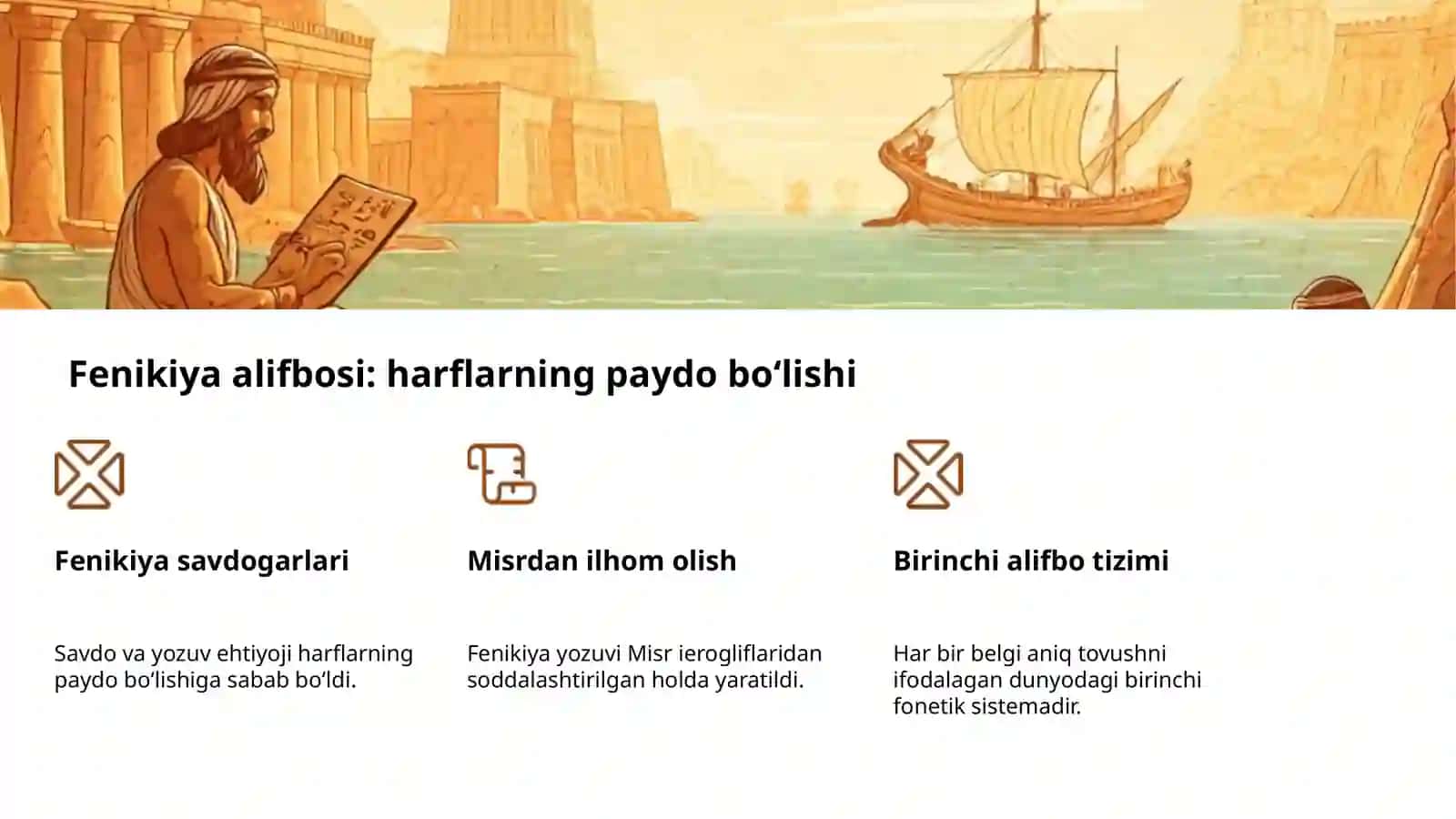 Fenikiya alifbosi: harflarning paydo bo‘lishi

Fenikiya savdogarlari

Savdo va yozuv ehtiyoji harflarning paydo bo‘lishiga sabab bo‘ldi.

Misrdan ilhom olish

Fenikiya yozuvi Misr ierogliflaridan soddalashtirilgan holda yaratildi.

Birinchi alifbo tizimi

Har bir belgi aniq tovushni ifodalagan dunyodagi birinchi fonetik sistemadir.